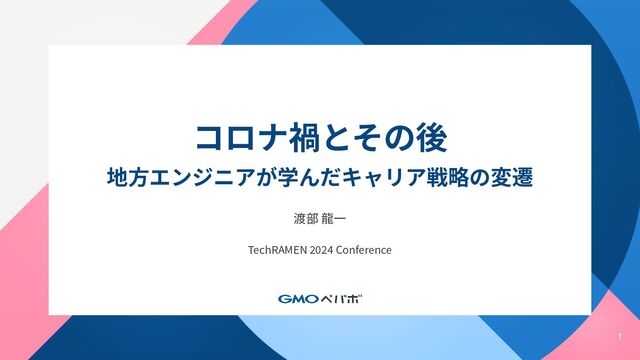 コロナ禍とその後
地方エンジニアが学んだキャリア戦略の変遷

渡部 龍一

TechRAMEN 2024 Conference

GMOペパボ

1